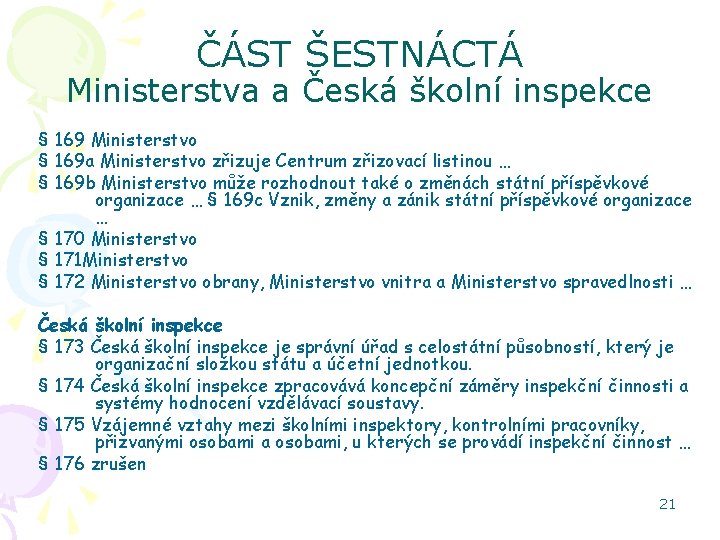 ČÁST ŠESTNÁCTÁ
Ministerstva a Česká školní inspekce

§ 169 Ministerstvo
§ 169a Ministerstvo zřizuje Centrum zřizovací listinou …
§ 169b Ministerstvo může rozhodnout také o změnách státní příspěvkové organizace … § 169c Vznik, změny a zánik státní příspěvkové organizace …
§ 170 Ministerstvo
§ 171Ministerstvo
§ 172 Ministerstvo obrany, Ministerstvo vnitra a Ministerstvo spravedlnosti …

Česká školní inspekce
§ 173 Česká školní inspekce je správní úřad s celostátní působností, který je organizační složkou státu a účetní jednotkou.
§ 174 Česká školní inspekce zpracovává koncepční záměry inspekční činnosti a systémy hodnocení vzdělávací soustavy.
§ 175 Vzájemné vztahy mezi školními inspektory, kontrolními pracovníky, přizvanými osobami a osobami, u kterých se provádí inspekční činnost …
§ 176 zrušen

21